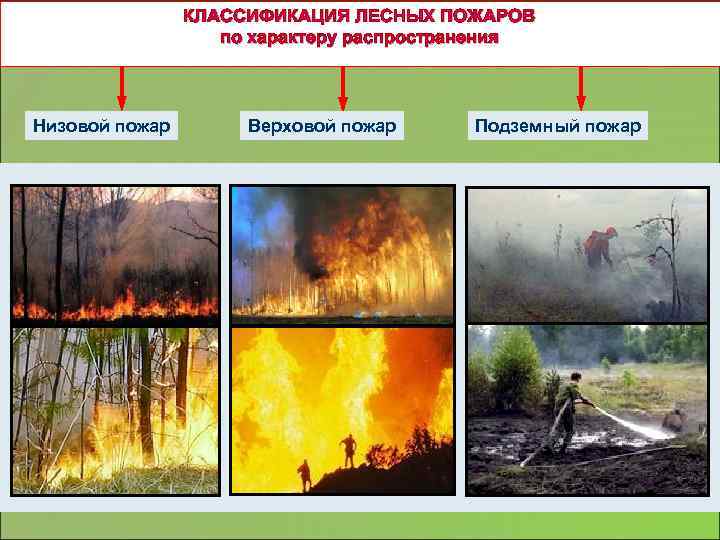 КЛАССИФИКАЦИЯ ЛЕСНЫХ ПОЖАРОВ
по характеру распространения

Низовой пожар

Верховой пожар

Подземный пожар